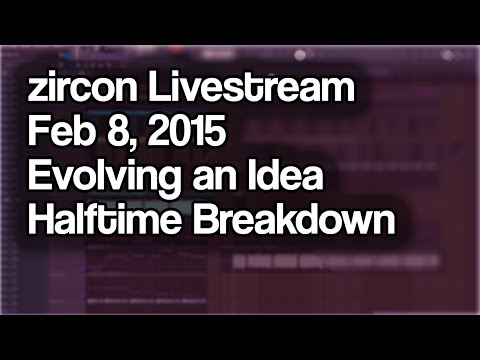 zircon Livestream
Feb 8, 2015
Evolving an Idea
Halftime Breakdown